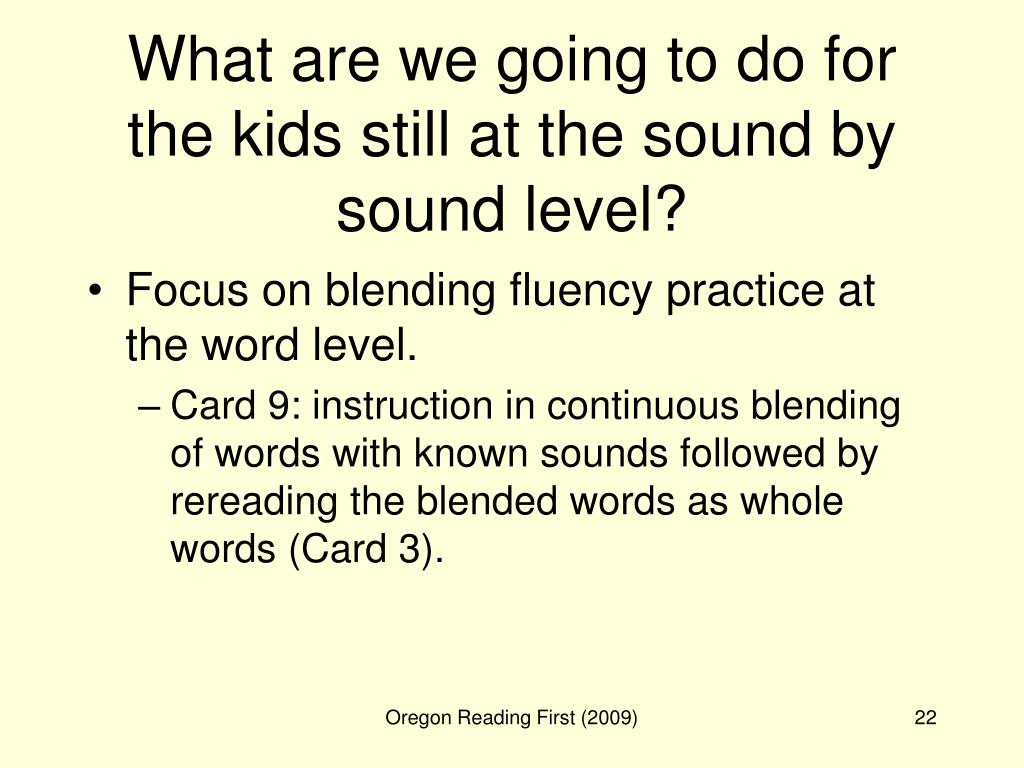 What are we going to do for the kids still at the sound by sound level?

• Focus on blending fluency practice at the word level.
– Card 9: instruction in continuous blending of words with known sounds followed by rereading the blended words as whole words (Card 3).

Oregon Reading First (2009)

22